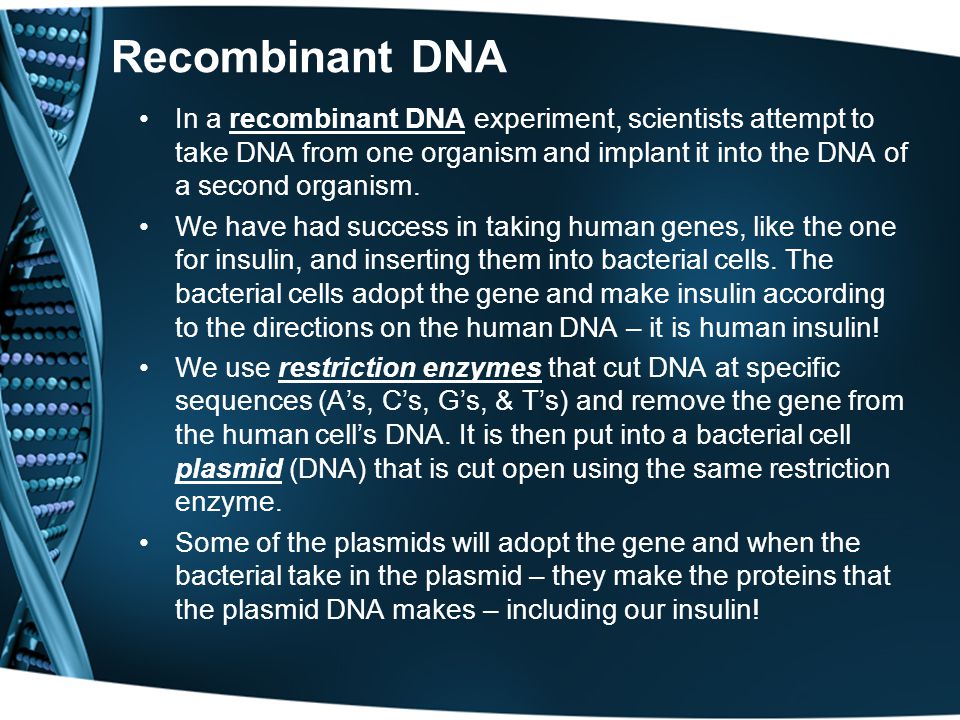 Recombinant DNA

• In a recombinant DNA experiment, scientists attempt to take DNA from one organism and implant it into the DNA of a second organism.

• We have had success in taking human genes, like the one for insulin, and inserting them into bacterial cells. The bacterial cells adopt the gene and make insulin according to the directions on the human DNA – it is human insulin!

• We use restriction enzymes that cut DNA at specific sequences (A's, C's, G's, & T's) and remove the gene from the human cell's DNA. It is then put into a bacterial cell plasmid (DNA) that is cut open using the same restriction enzyme.

• Some of the plasmids will adopt the gene and when the bacterial take in the plasmid – they make the proteins that the plasmid DNA makes – including our insulin!